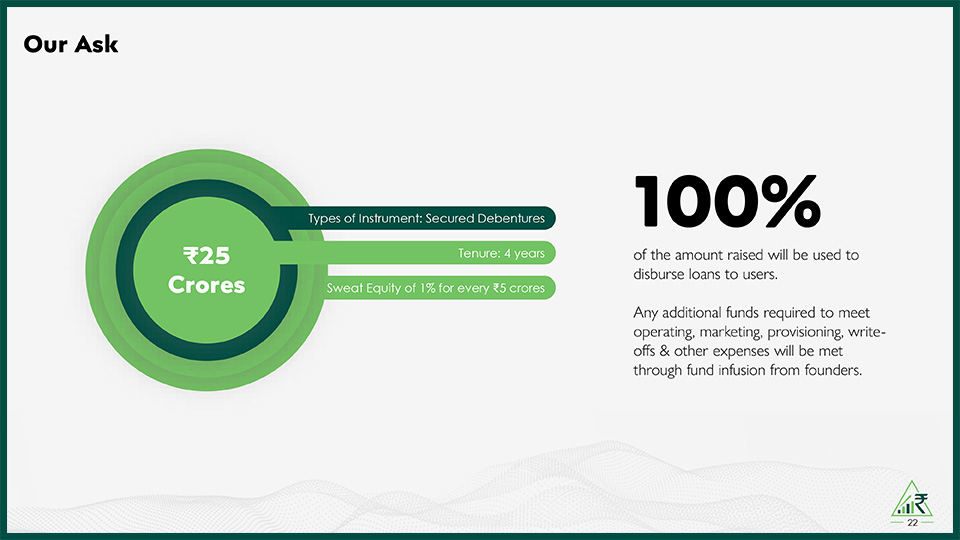 Our Ask

₹25 Crores

Types of Instrument: Secured Debentures

Tenure: 4 years

Sweat Equity of 1% for every ₹5 crores

100%

of the amount raised will be used to disburse loans to users.

Any additional funds required to meet operating, marketing, provisioning, write-offs & other expenses will be met through fund infusion from founders.

₹

22